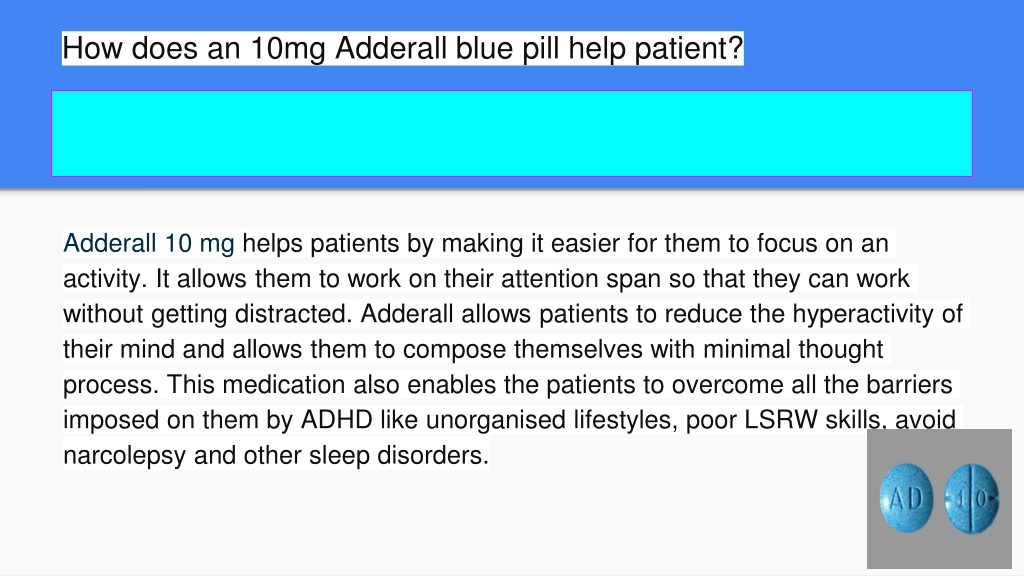 How does an 10mg Adderall blue pill help patient?

Adderall 10 mg helps patients by making it easier for them to focus on an activity. It allows them to work on their attention span so that they can work without getting distracted. Adderall allows patients to reduce the hyperactivity of their mind and allows them to compose themselves with minimal thought process. This medication also enables the patients to overcome all the barriers imposed on them by ADHD like unorganised lifestyles, poor LSRW skills, avoid narcolepsy and other sleep disorders.

AD 10